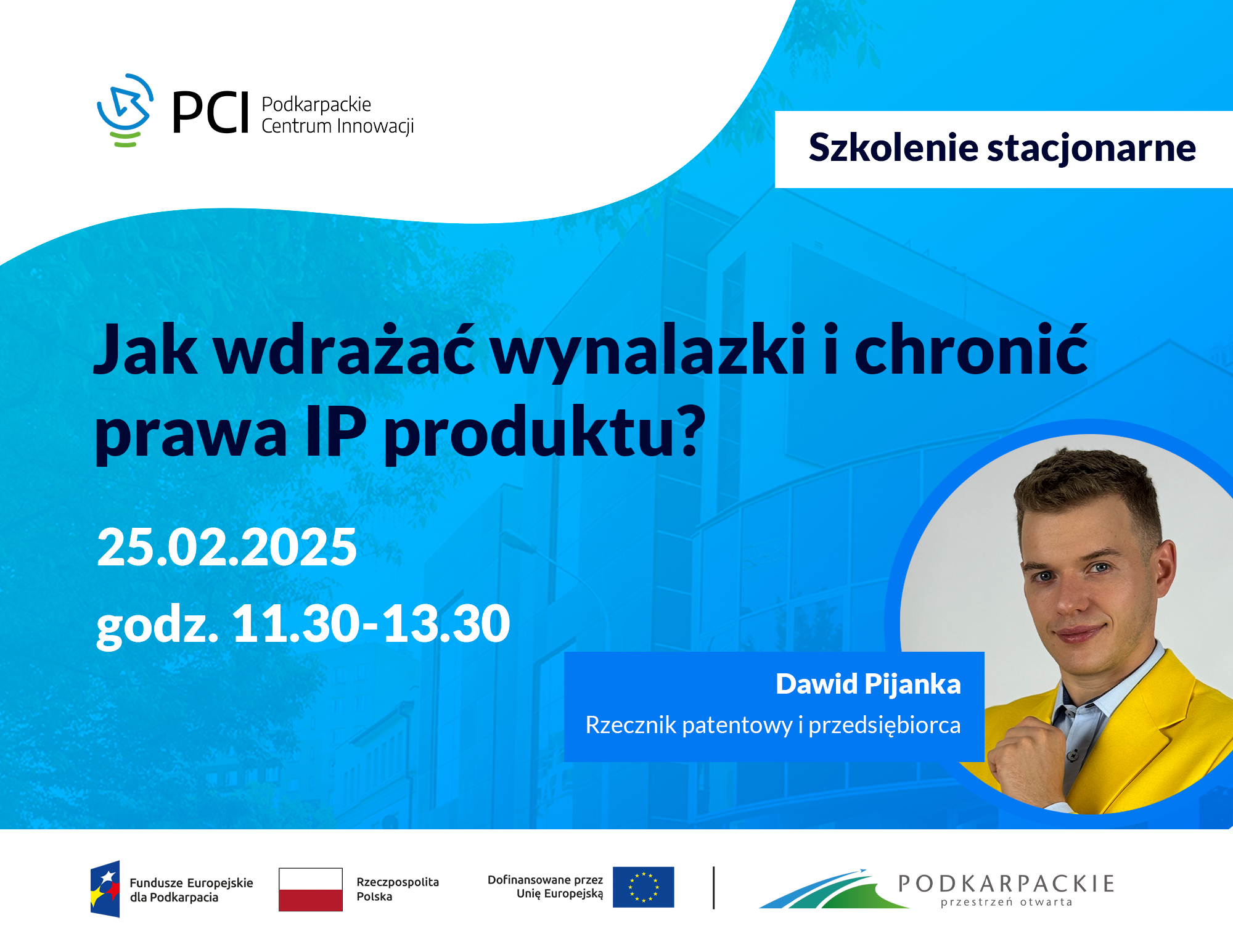 PCI Podkarpackie Centrum Innowacji

Szkolenie stacjonarne

Jak wdrażać wynalazki i chronić prawa IP produktu?

25.02.2025
godz. 11.30-13.30

Dawid Pijanka
Rzecznik patentowy i przedsiębiorca

Fundusze Europejskie dla Podkarpacia

Rzeczpospolita Polska

Dofinansowane przez Unię Europejską

PODKARPACKIE
przestrzeń otwarta